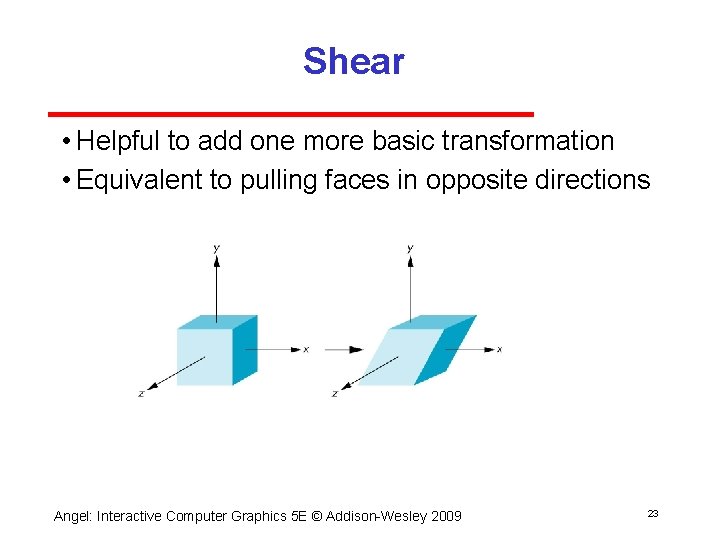 Shear

• Helpful to add one more basic transformation
• Equivalent to pulling faces in opposite directions

y
x
z
y
x
z

Angel: Interactive Computer Graphics 5E © Addison-Wesley 2009

23